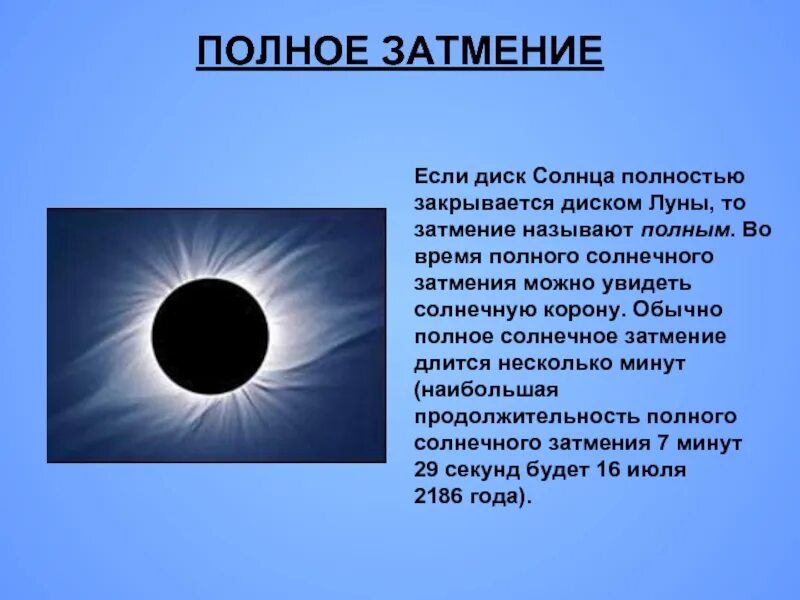 ПОЛНОЕ ЗАТМЕНИЕ

Если диск Солнца полностью закрывается диском Луны, то затмение называют полным. Во время полного солнечного затмения можно увидеть солнечную корону. Обычно полное солнечное затмение длится несколько минут (наибольшая продолжительность полного солнечного затмения 7 минут 29 секунд будет 16 июля 2186 года).